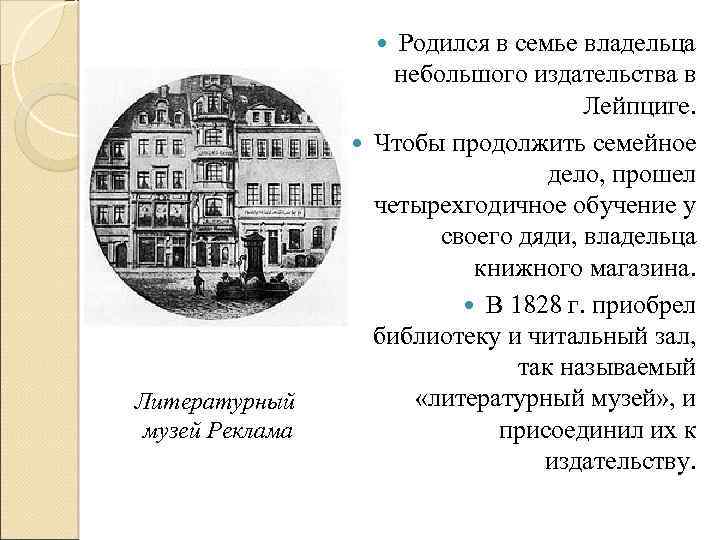 Литературный музей Реклама

Родился в семье владельца небольшого издательства в Лейпциге.

Чтобы продолжить семейное дело, прошел четырехгодичное обучение у своего дяди, владельца книжного магазина.

В 1828 г. приобрел библиотеку и читальный зал, так называемый «литературный музей», и присоединил их к издательству.